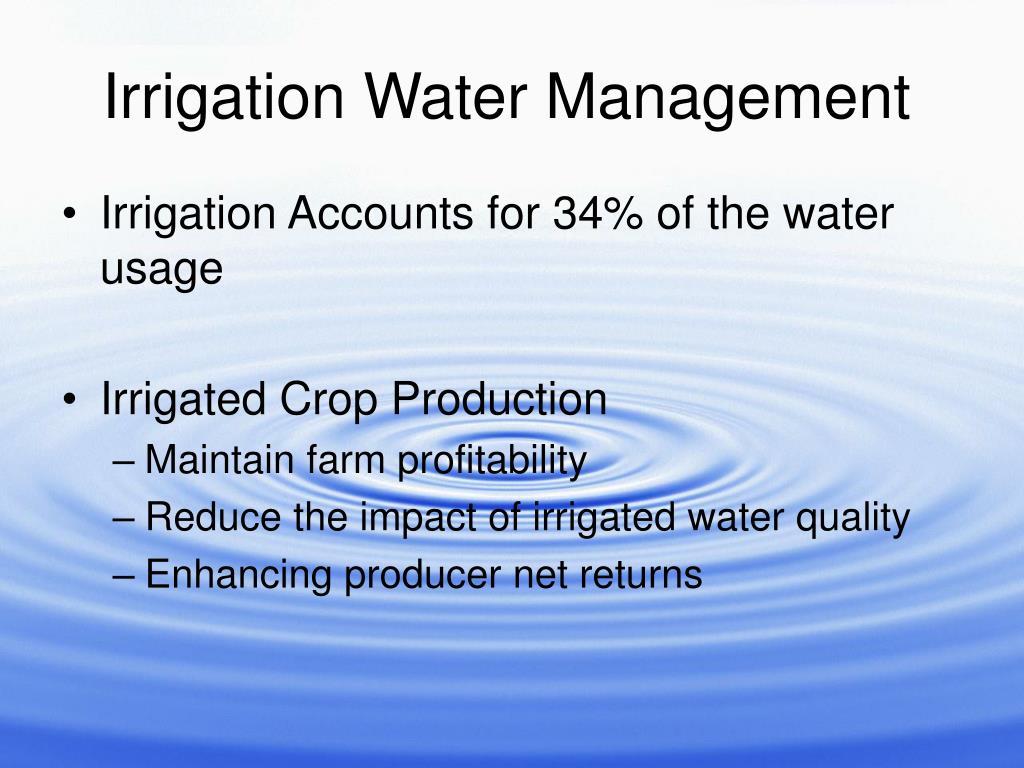 Irrigation Water Management

• Irrigation Accounts for 34% of the water usage

• Irrigated Crop Production
– Maintain farm profitability
– Reduce the impact of irrigated water quality
– Enhancing producer net returns